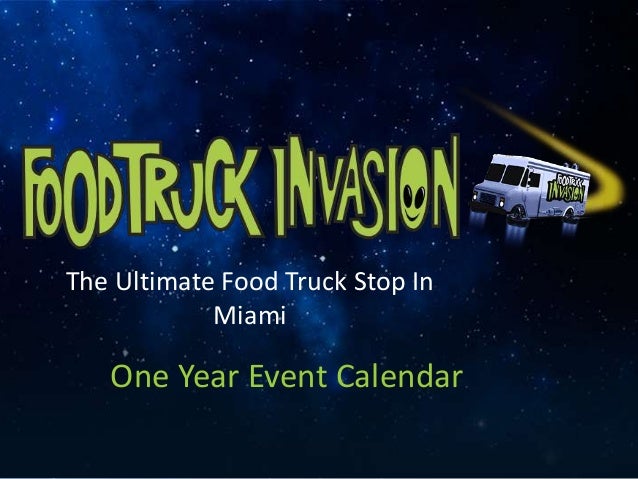 FOODTRUCK INVASION

FOODTRUCK INVASION

The Ultimate Food Truck Stop In Miami

One Year Event Calendar